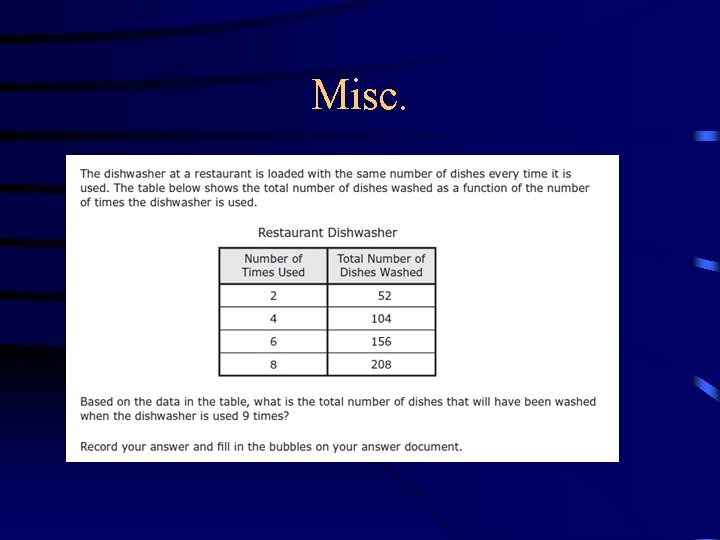 Misc.

The dishwasher at a restaurant is loaded with the same number of dishes every time it is used. The table below shows the total number of dishes washed as a function of the number of times the dishwasher is used.

Restaurant Dishwasher

| Number of Times Used | Total Number of Dishes Washed |
|---|---|
| 2 | 52 |
| 4 | 104 |
| 6 | 156 |
| 8 | 208 |

Based on the data in the table, what is the total number of dishes that will have been washed when the dishwasher is used 9 times?

Record your answer and fill in the bubbles on your answer document.